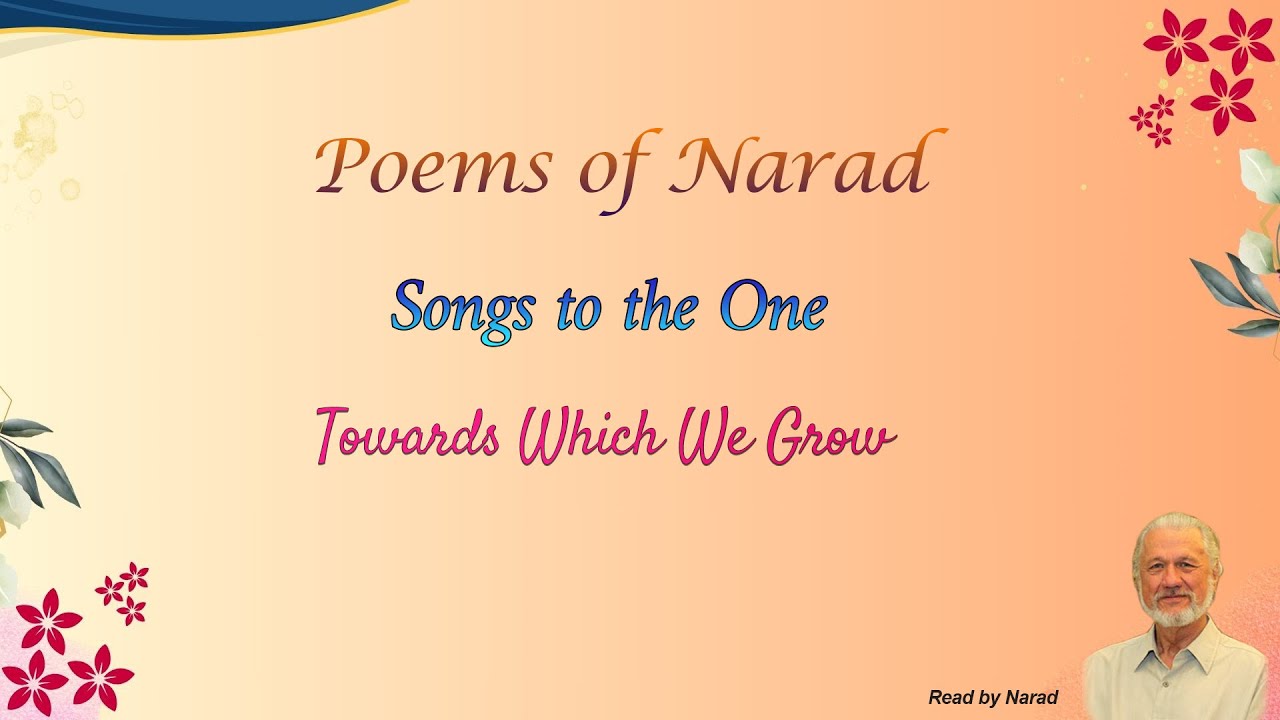 Poems of Narad

Songs to the One

Towards Which We Grow

Read by Narad